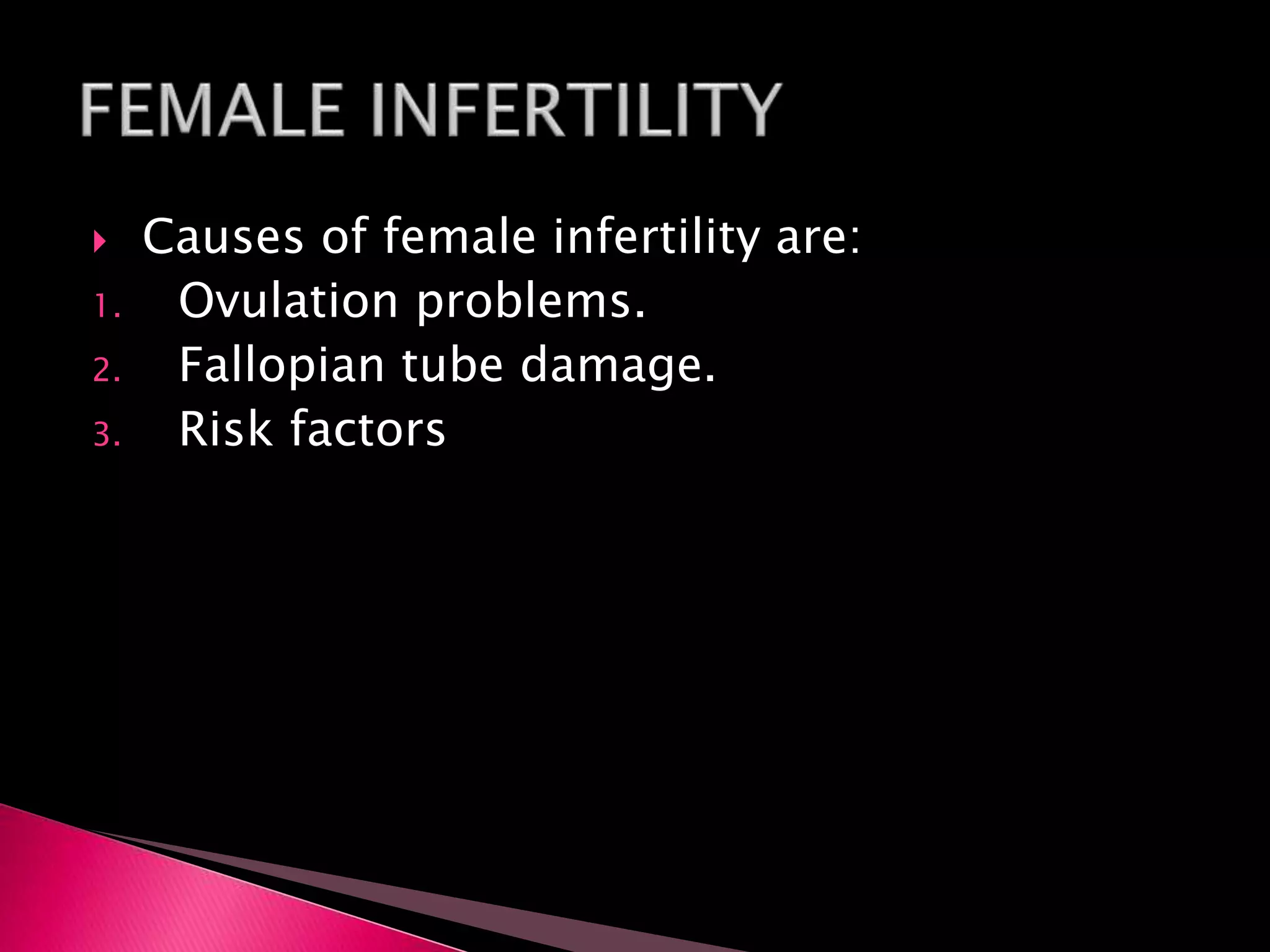 FEMALE INFERTILITY

Causes of female infertility are:
1. Ovulation problems.
2. Fallopian tube damage.
3. Risk factors